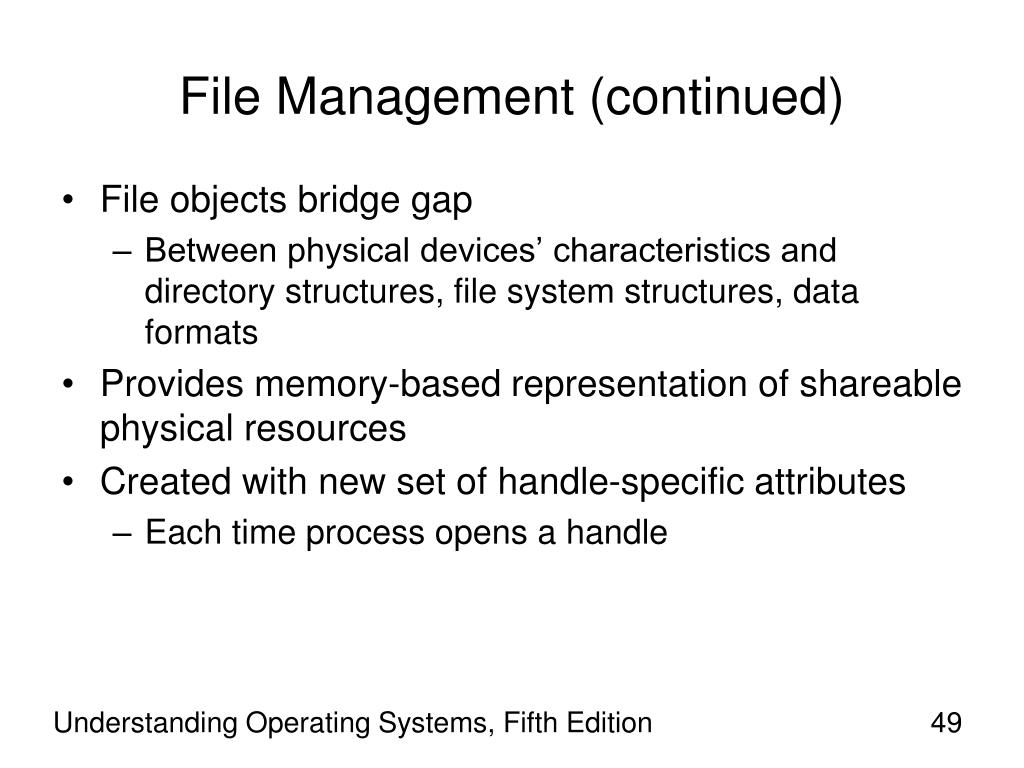 File Management (continued)

• File objects bridge gap
  – Between physical devices’ characteristics and directory structures, file system structures, data formats
• Provides memory-based representation of shareable physical resources
• Created with new set of handle-specific attributes
  – Each time process opens a handle

Understanding Operating Systems, Fifth Edition

49